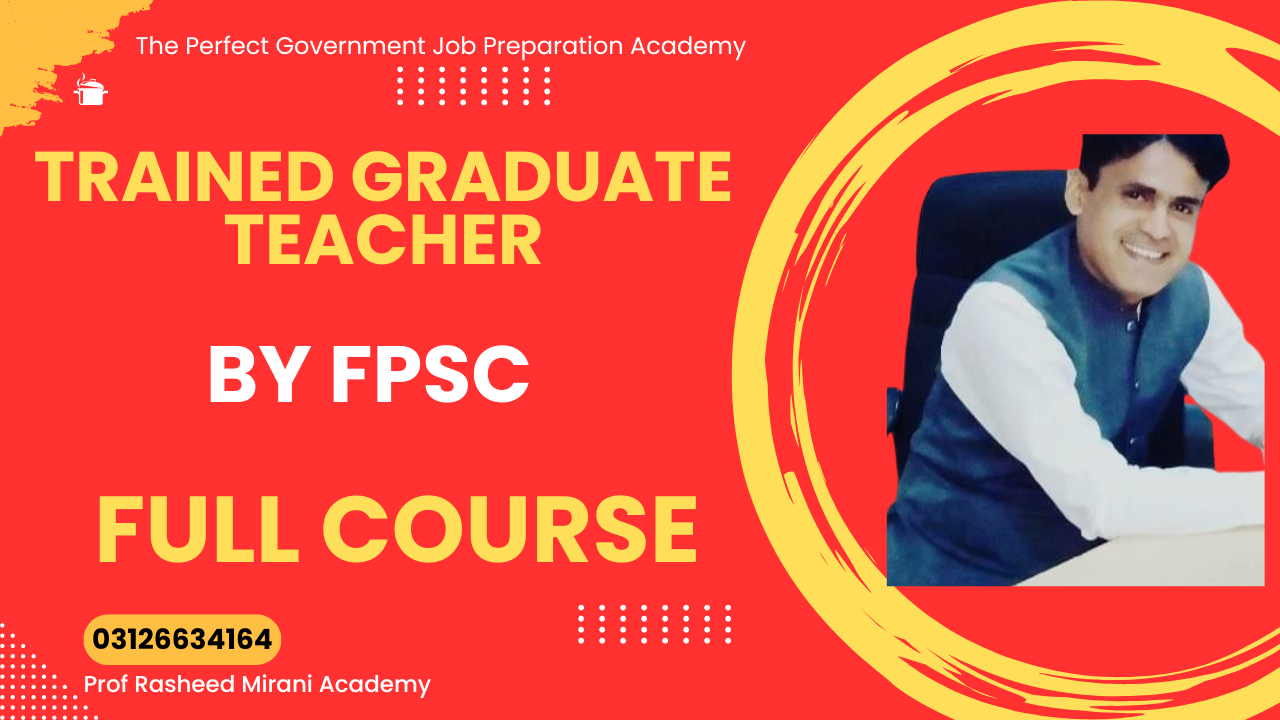 The Perfect Government Job Preparation Academy

TRAINED GRADUATE TEACHER

BY FPSC

FULL COURSE

03126634164

Prof Rasheed Mirani Academy